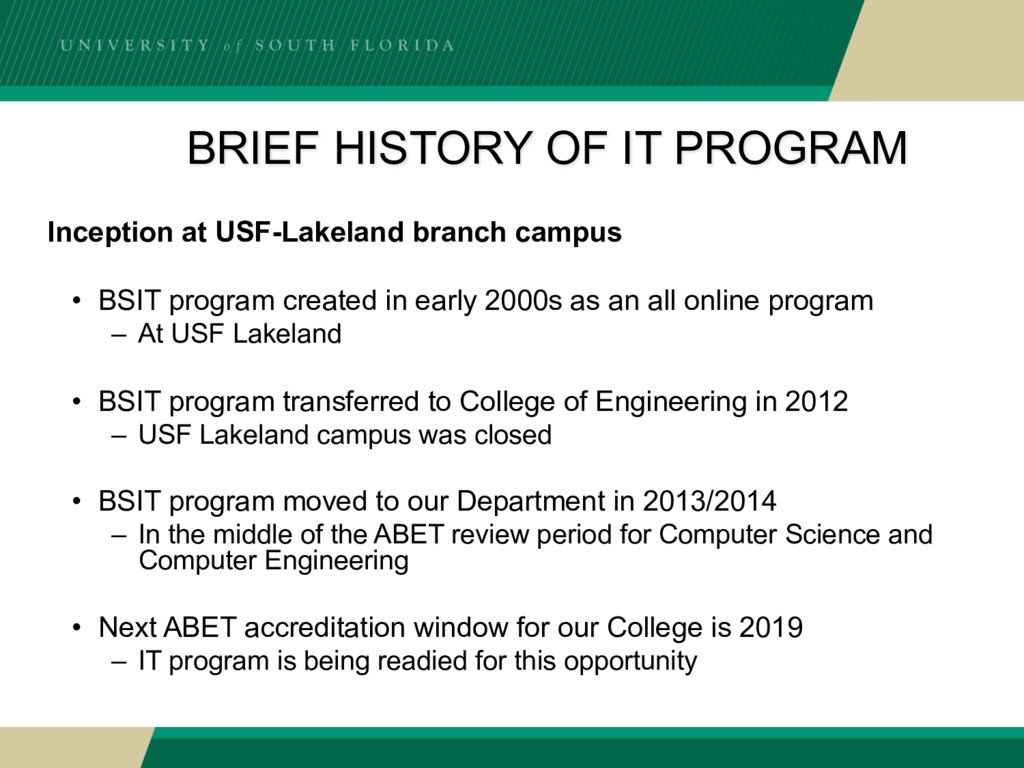 UNIVERSITY of SOUTH FLORIDA

BRIEF HISTORY OF IT PROGRAM

Inception at USF-Lakeland branch campus

• BSIT program created in early 2000s as an all online program
– At USF Lakeland

• BSIT program transferred to College of Engineering in 2012
– USF Lakeland campus was closed

• BSIT program moved to our Department in 2013/2014
– In the middle of the ABET review period for Computer Science and Computer Engineering

• Next ABET accreditation window for our College is 2019
– IT program is being readied for this opportunity